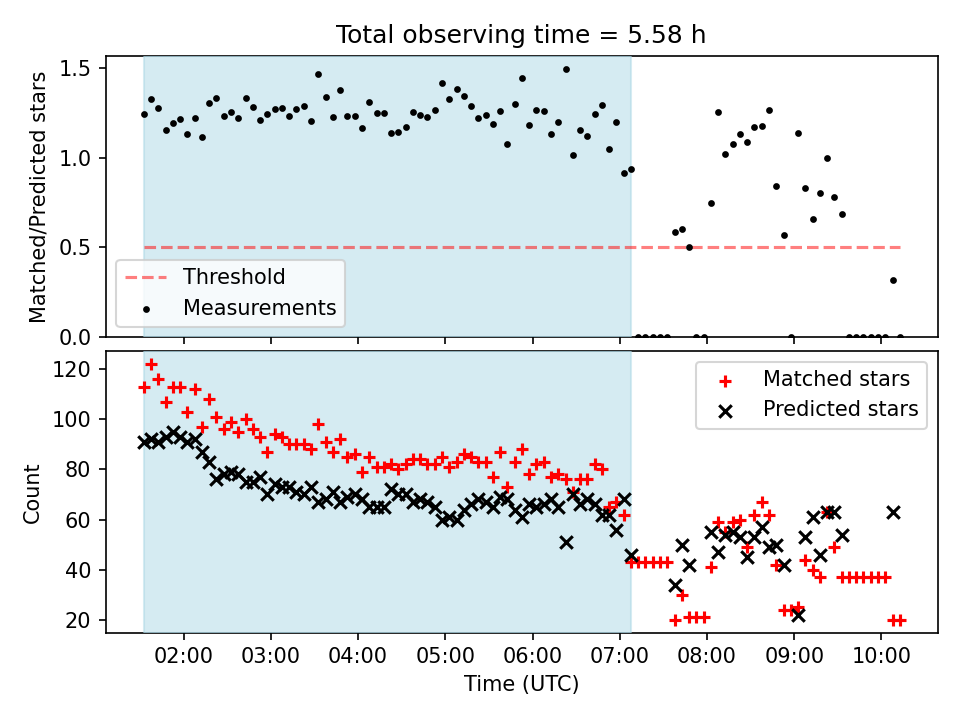 Total observing time = 5.58 h

Matched/Predicted stars

1.5
1.0
0.5
0.0

Threshold
Measurements

Count

120
100
80
60
40
20

Matched stars
Predicted stars

02:00 03:00 04:00 05:00 06:00 07:00 08:00 09:00 10:00

Time (UTC)